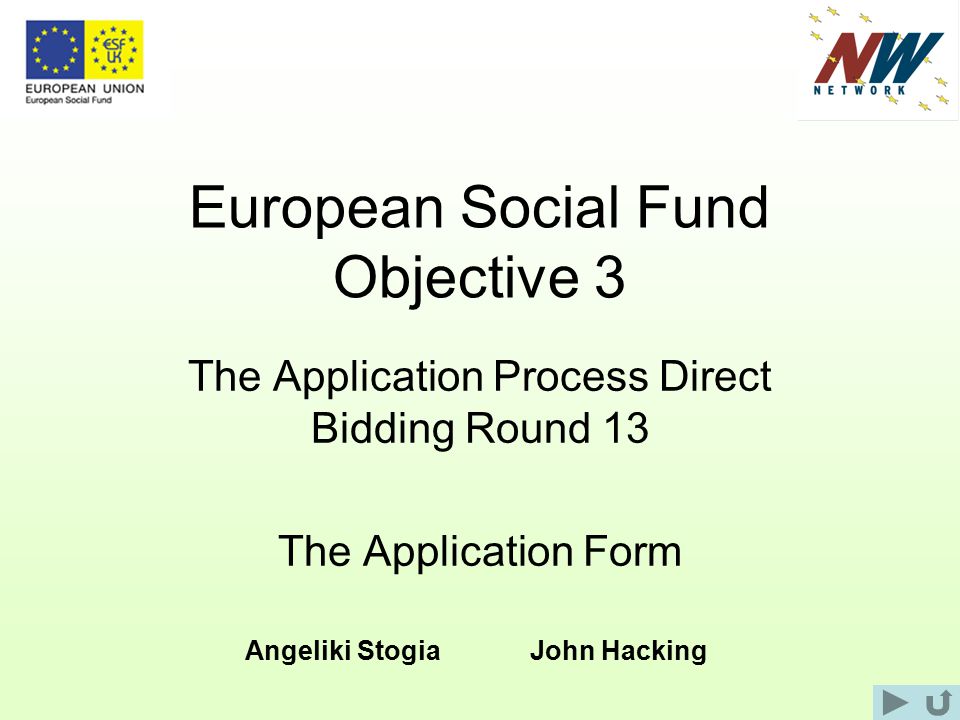 ESF UK
EUROPEAN UNION
European Social Fund

NW
NETWORK

European Social Fund
Objective 3

The Application Process Direct Bidding Round 13

The Application Form

Angeliki Stogia John Hacking